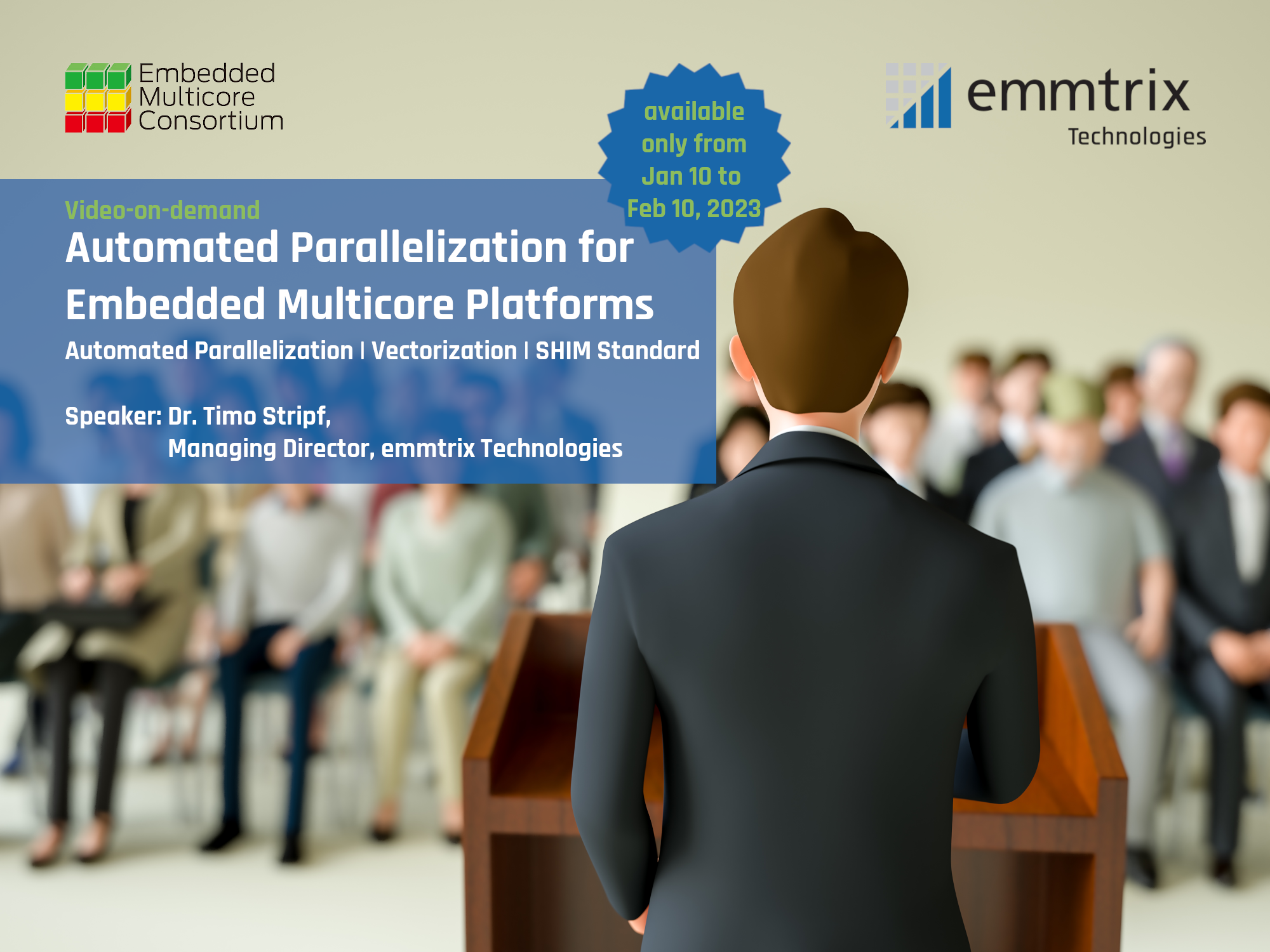 Embedded Multicore Consortium

available only from Jan 10 to Feb 10, 2023

emmtrix Technologies

Video-on-demand

Automated Parallelization for Embedded Multicore Platforms

Automated Parallelization | Vectorization | SHIM Standard

Speaker: Dr. Timo Stripf,
Managing Director, emmtrix Technologies